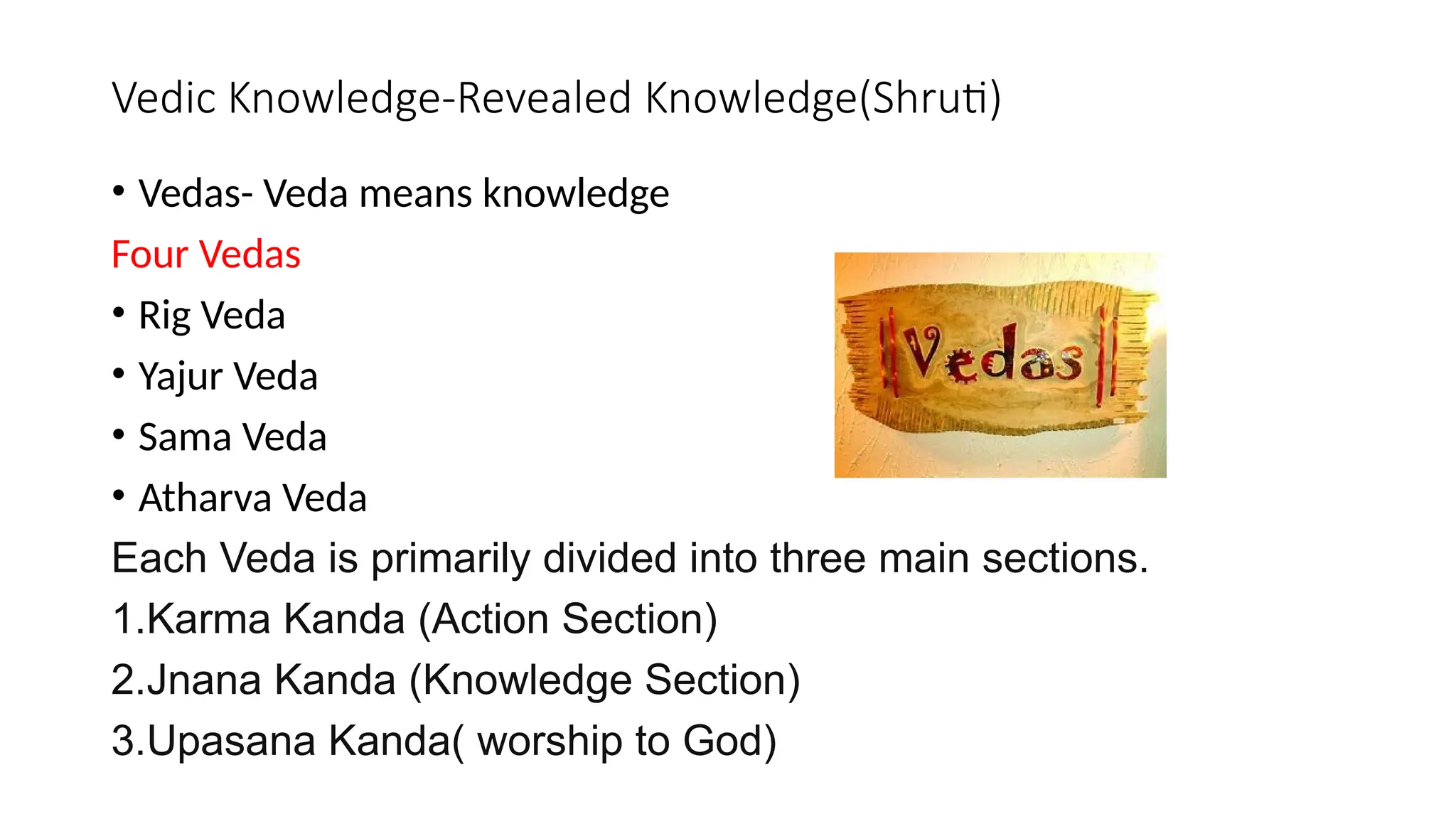 Vedic Knowledge-Revealed Knowledge(Shruti)

• Vedas- Veda means knowledge

Four Vedas

• Rig Veda

• Yajur Veda

• Sama Veda

• Atharva Veda

Vedas

Each Veda is primarily divided into three main sections.

1.Karma Kanda (Action Section)

2.Jnana Kanda (Knowledge Section)

3.Upasana Kanda( worship to God)